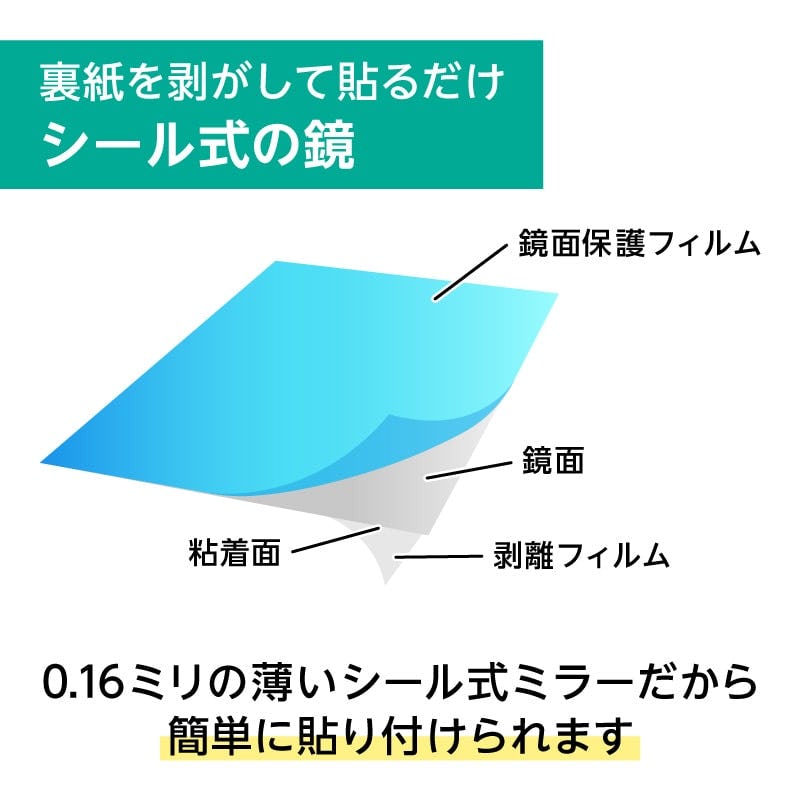 裏紙を剥がして貼るだけ
シール式の鏡

鏡面保護フィルム

鏡面

粘着面

剥離フィルム

0.16ミリの薄いシール式ミラーだから
簡単に貼り付けられます